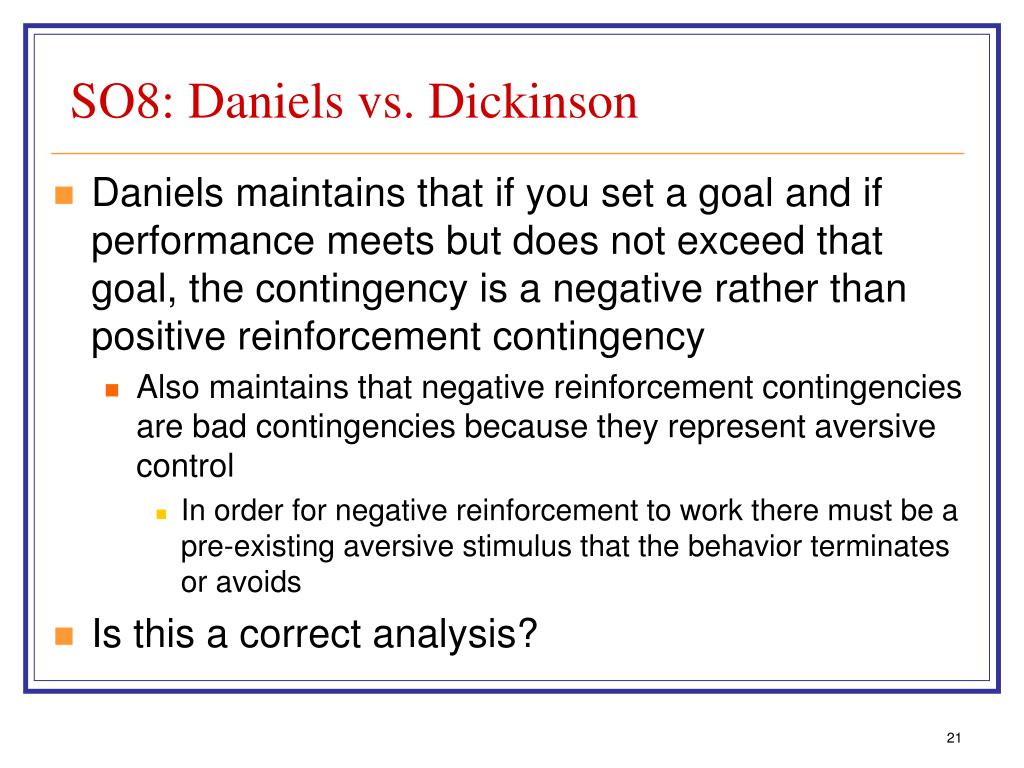 SO8: Daniels vs. Dickinson

Daniels maintains that if you set a goal and if performance meets but does not exceed that goal, the contingency is a negative rather than positive reinforcement contingency

Also maintains that negative reinforcement contingencies are bad contingencies because they represent aversive control

In order for negative reinforcement to work there must be a pre-existing aversive stimulus that the behavior terminates or avoids

Is this a correct analysis?

21